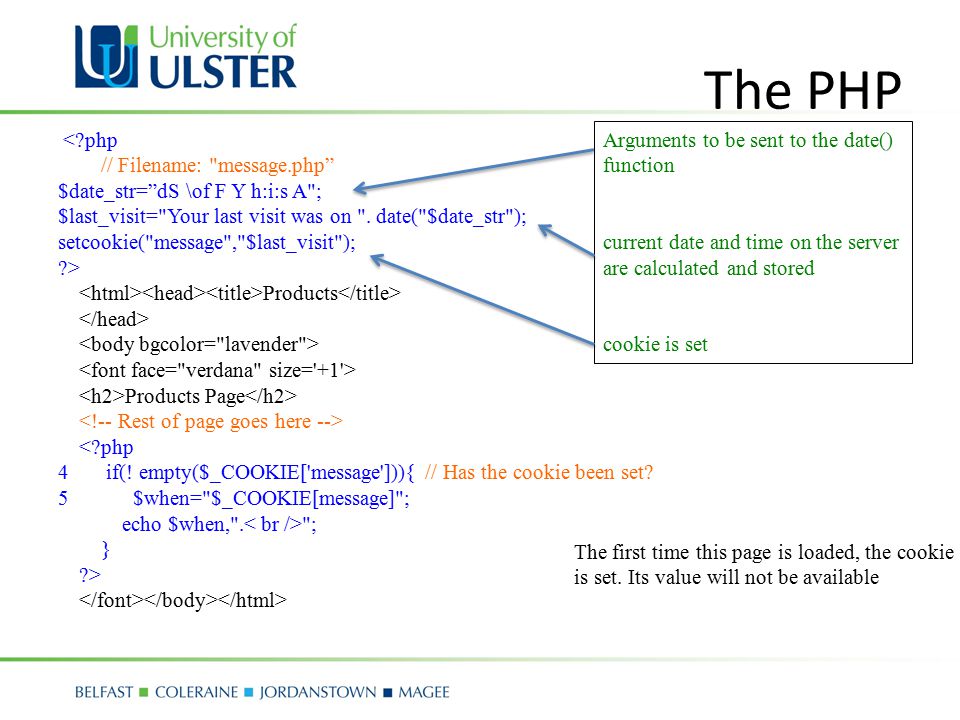 University of ULSTER

The PHP

<?php
// Filename: "message.php”
$date_str=”dS \of F Y h:i:s A";
$last_visit="Your last visit was on ". date("$date_str");
setcookie("message","$last_visit");
?>
<html><head><title>Products</title>
</head>
<body bgcolor="lavender">
<font face="verdana" size='+1'>
<h2>Products Page</h2>
<!-- Rest of page goes here -->
<?php
4 if(! empty($_COOKIE['message'])){ // Has the cookie been set?
5 $when="$_COOKIE[message]";
echo $when,".< br />";
}
?>
</font></body></html>

Arguments to be sent to the date() function

current date and time on the server are calculated and stored

cookie is set

The first time this page is loaded, the cookie is set. Its value will not be available

BELFAST ■ COLERAINE ■ JORDANSTOWN ■ MAGEE